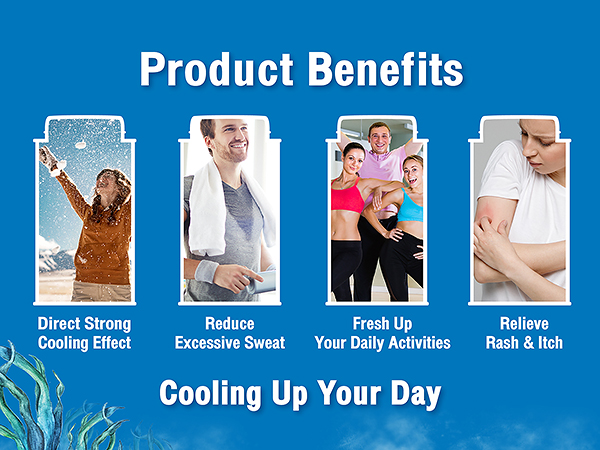 Product Benefits

Direct Strong Cooling Effect

Reduce Excessive Sweat

Fresh Up Your Daily Activities

Relieve Rash & Itch

Cooling Up Your Day